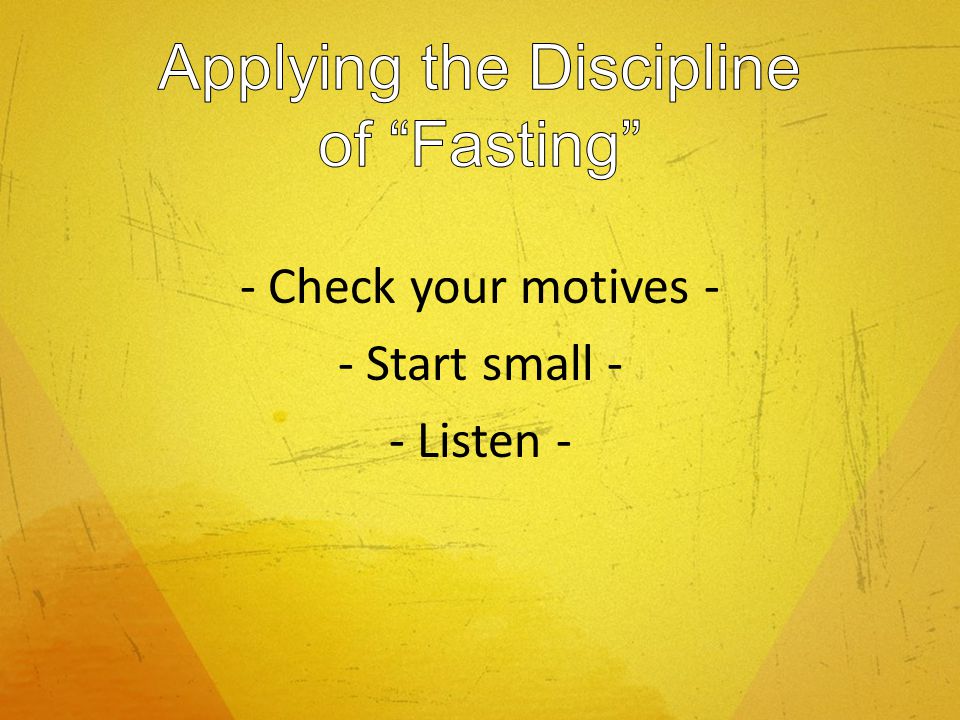 Applying the Discipline of “Fasting”

- Check your motives -

- Start small -

- Listen -